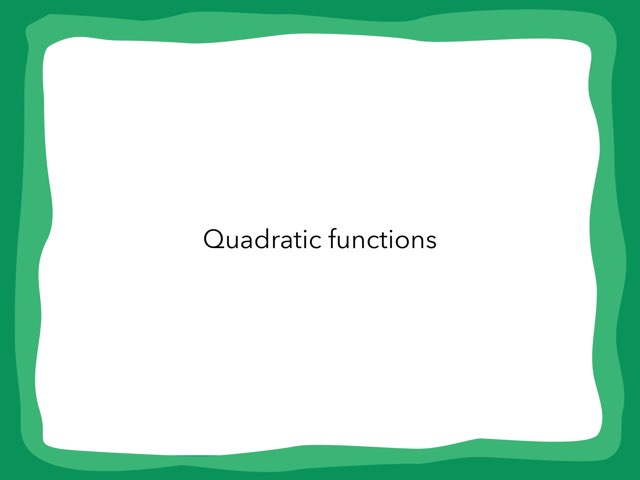 Quadratic functions